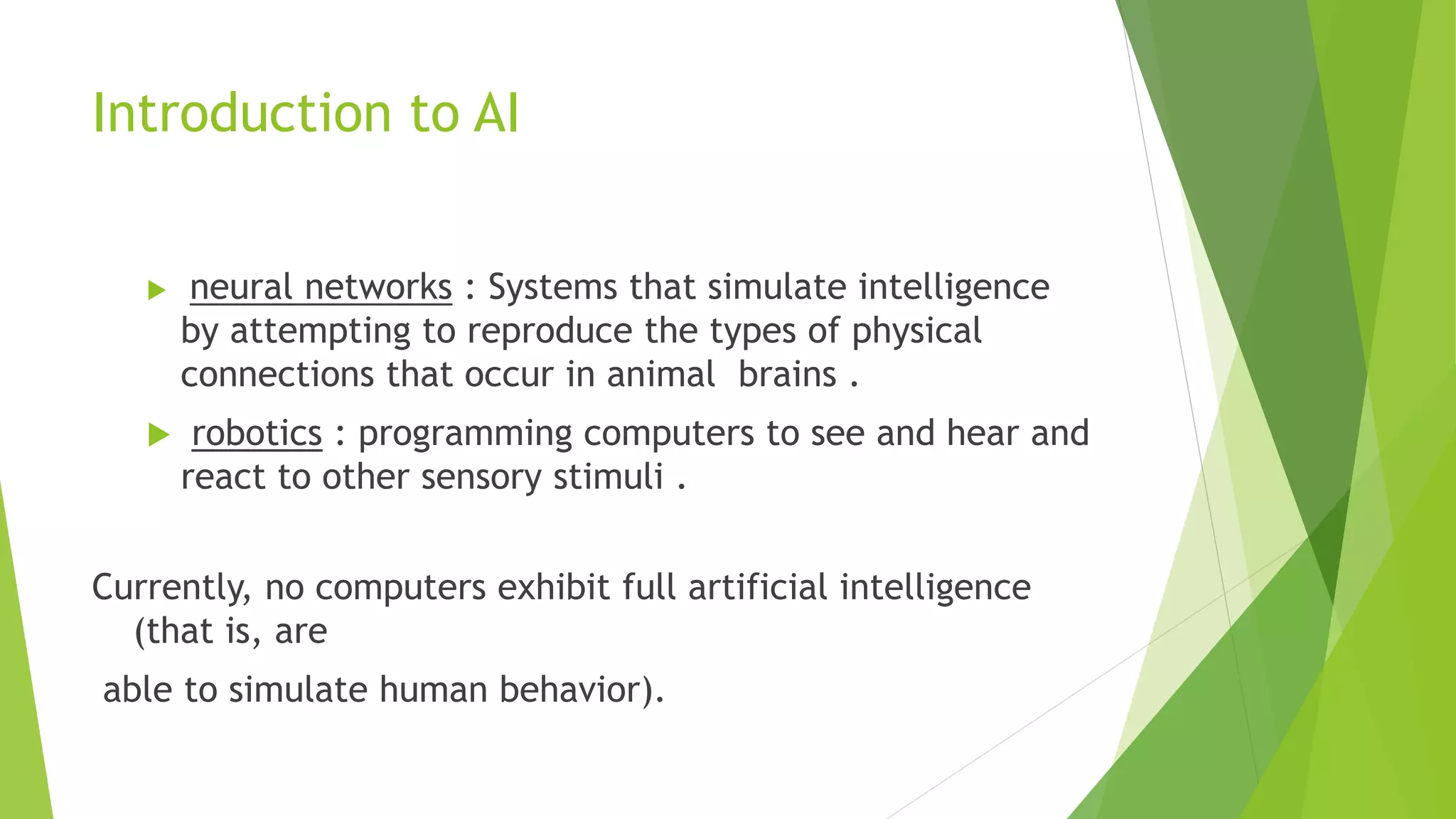 Introduction to AI

neural networks : Systems that simulate intelligence by attempting to reproduce the types of physical connections that occur in animal brains .

robotics : programming computers to see and hear and react to other sensory stimuli .

Currently, no computers exhibit full artificial intelligence (that is, are

able to simulate human behavior).